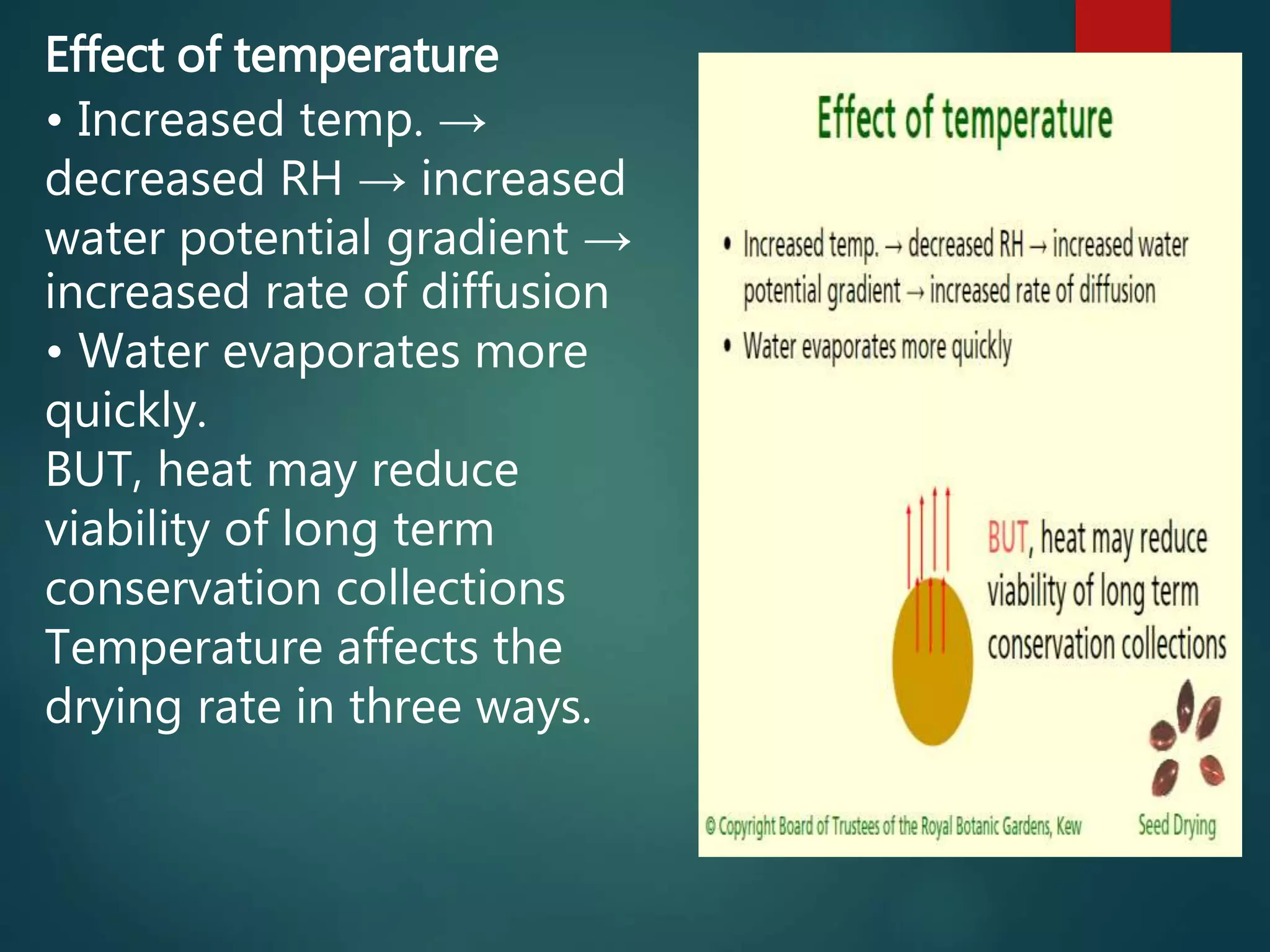 Effect of temperature

• Increased temp. → decreased RH → increased water potential gradient → increased rate of diffusion

• Water evaporates more quickly.

BUT, heat may reduce viability of long term conservation collections

Temperature affects the drying rate in three ways.

Effect of temperature

• Increased temp. → decreased RH → increased water potential gradient → increased rate of diffusion

• Water evaporates more quickly

BUT, heat may reduce viability of long term conservation collections

© Copyright Board of Trustees of the Royal Botanic Gardens, Kew

Seed Drying